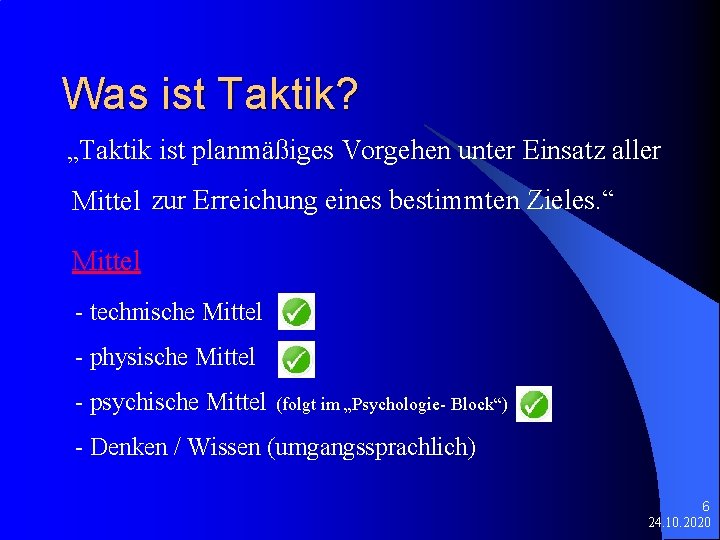 Was ist Taktik?

„Taktik ist planmäßiges Vorgehen unter Einsatz aller Mittel zur Erreichung eines bestimmten Zieles.“

Mittel

- technische Mittel

- physische Mittel

- psychische Mittel (folgt im „Psychologie- Block“)

- Denken / Wissen (umgangssprachlich)

6
24.10.2020